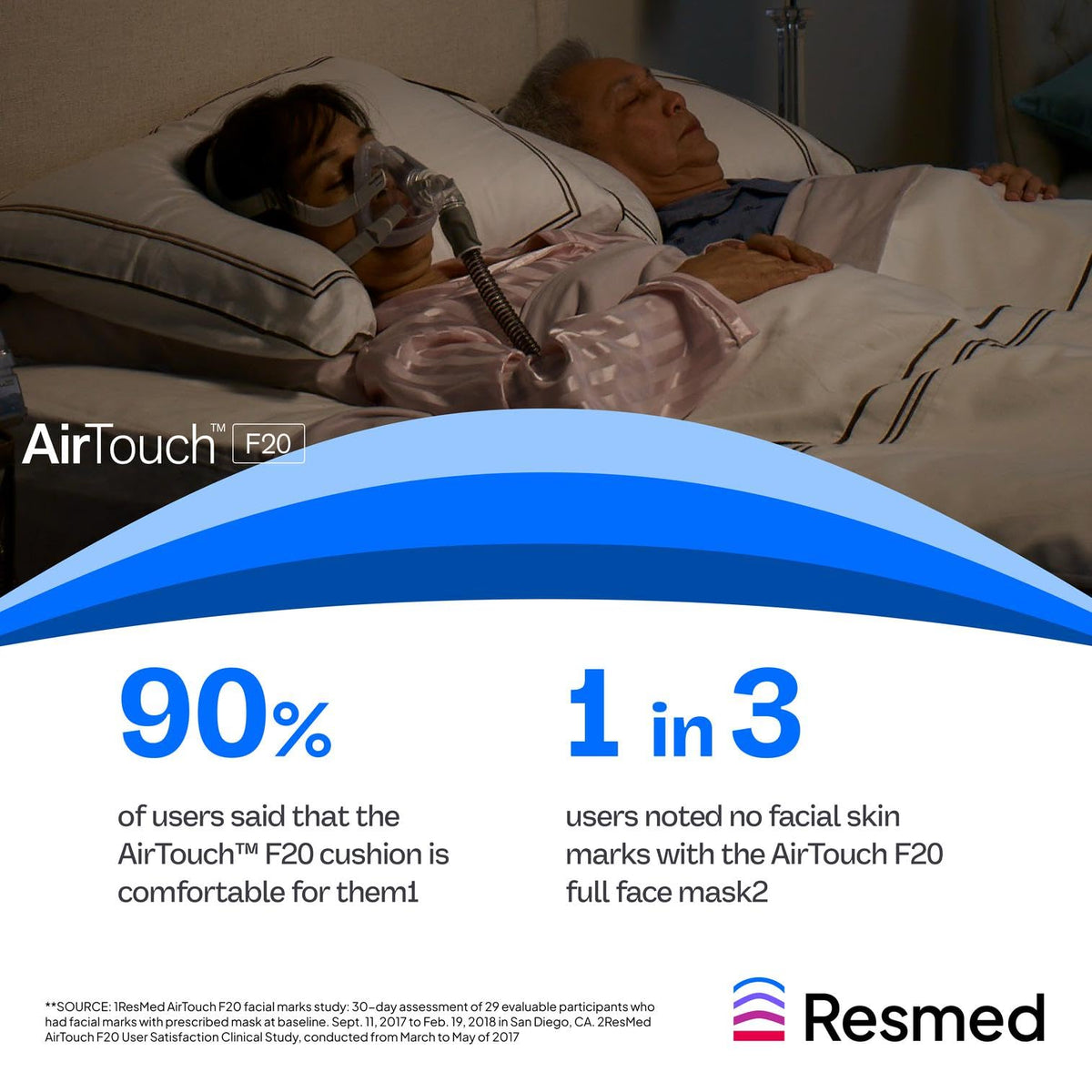 AirTouch™ F20

90%

of users said that the AirTouch™ F20 cushion is comfortable for them1

1 in 3

users noted no facial skin marks with the AirTouch F20 full face mask2

**SOURCE: 1ResMed AirTouch F20 facial marks study: 30-day assessment of 29 evaluable participants who had facial marks with prescribed mask at baseline. Sept. 11, 2017 to Feb. 19, 2018 in San Diego, CA. 2ResMed AirTouch F20 User Satisfaction Clinical Study, conducted from March to May of 2017

Resmed